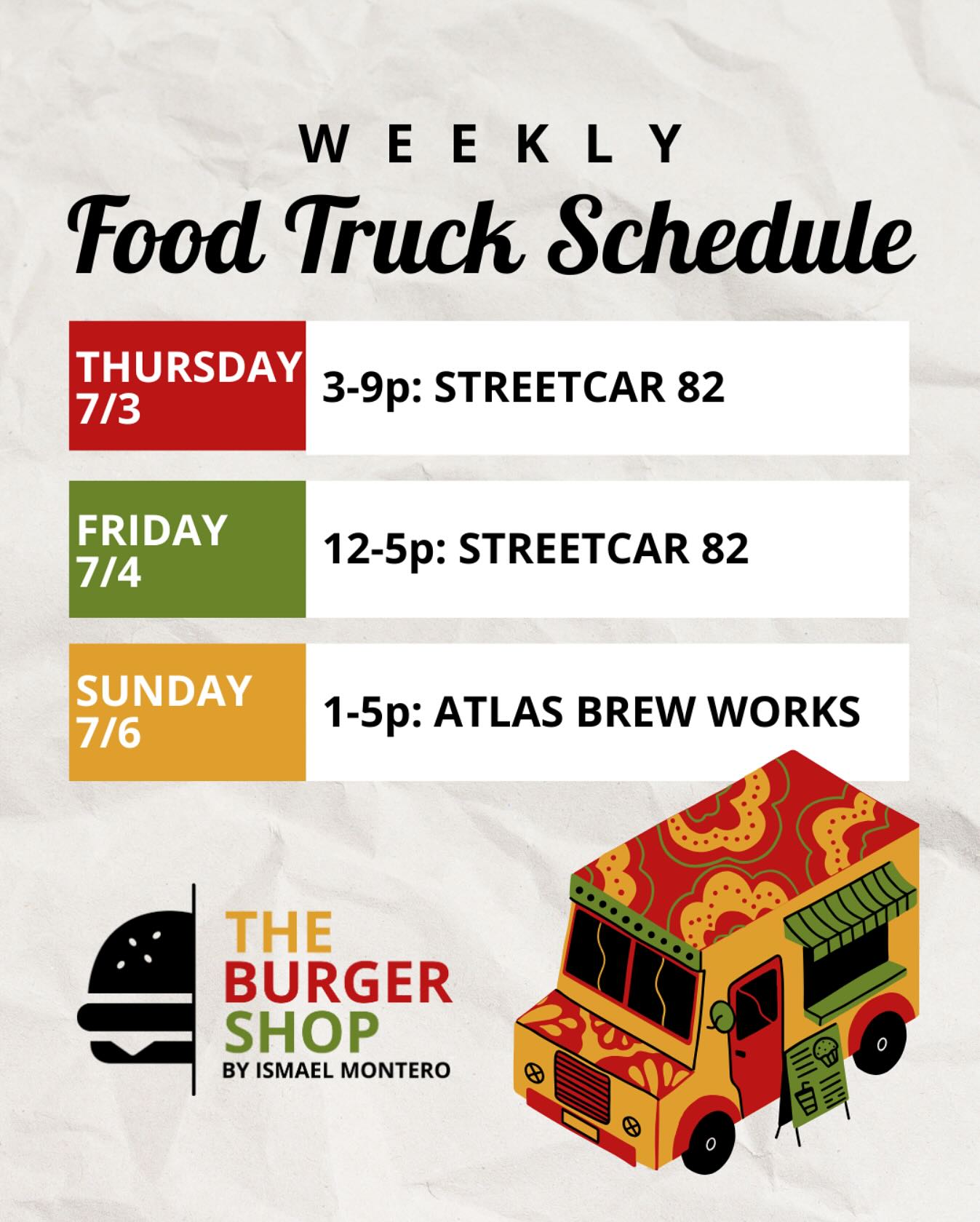 WEEKLY
Food Truck Schedule

| THURSDAY 7/3 | 3-9p: STREETCAR 82 |
|---|---|
| FRIDAY 7/4 | 12-5p: STREETCAR 82 |
| SUNDAY 7/6 | 1-5p: ATLAS BREW WORKS |

THE BURGER SHOP
BY ISMAEL MONTERO